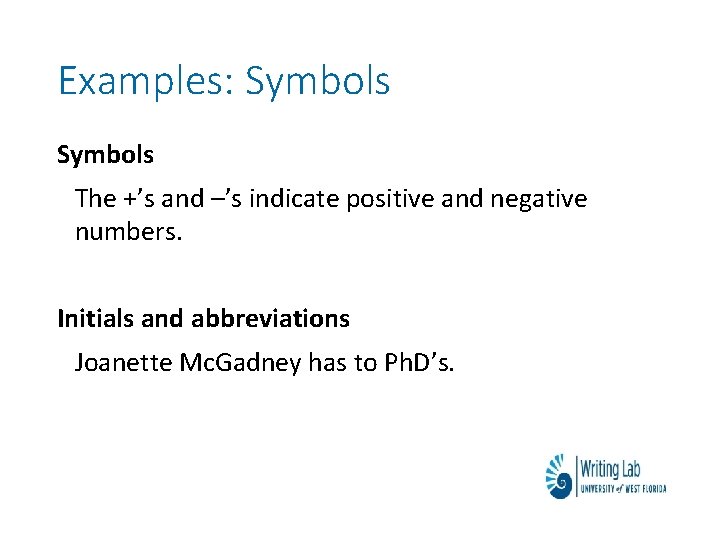 Examples: Symbols

Symbols

The +'s and –'s indicate positive and negative numbers.

Initials and abbreviations

Joanette McGadney has to PhD's.

Writing Lab
UNIVERSITY of WEST FLORIDA